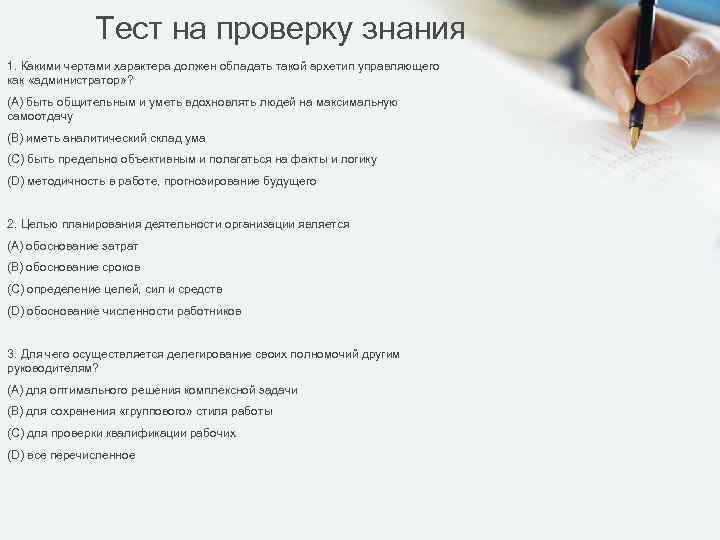 Тест на проверку знания

1. Какими чертами характера должен обладать такой архетип управляющего как «администратор»?

(A) быть общительным и уметь вдохновлять людей на максимальную самоотдачу

(B) иметь аналитический склад ума

(C) быть предельно объективным и полагаться на факты и логику

(D) методичность в работе, прогнозирование будущего

2. Целью планирования деятельности организации является

(A) обоснование затрат

(B) обоснование сроков

(C) определение целей, сил и средств

(D) обоснование численности работников

3. Для чего осуществляется делегирование своих полномочий другим руководителям?

(A) для оптимального решения комплексной задачи

(B) для сохранения «группового» стиля работы

(C) для проверки квалификации рабочих

(D) все перечисленное